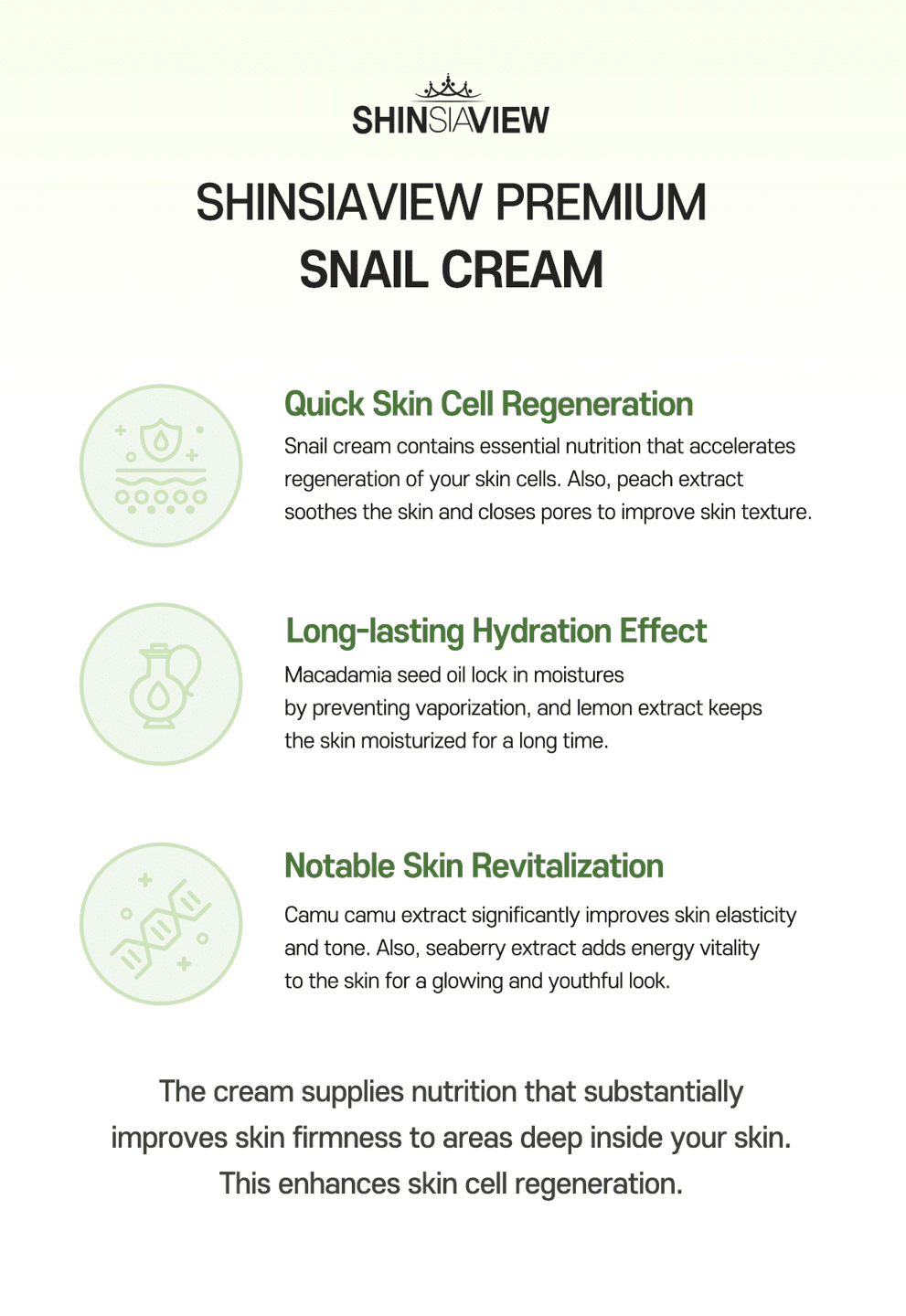 SHINSIAVIEW

SHINSIAVIEW PREMIUM
SNAIL CREAM

Quick Skin Cell Regeneration
Snail cream contains essential nutrition that accelerates regeneration of your skin cells. Also, peach extract soothes the skin and closes pores to improve skin texture.

Long-lasting Hydration Effect
Macadamia seed oil lock in moistures by preventing vaporization, and lemon extract keeps the skin moisturized for a long time.

Notable Skin Revitalization
Camu camu extract significantly improves skin elasticity and tone. Also, seaberry extract adds energy vitality to the skin for a glowing and youthful look.

The cream supplies nutrition that substantially improves skin firmness to areas deep inside your skin. This enhances skin cell regeneration.